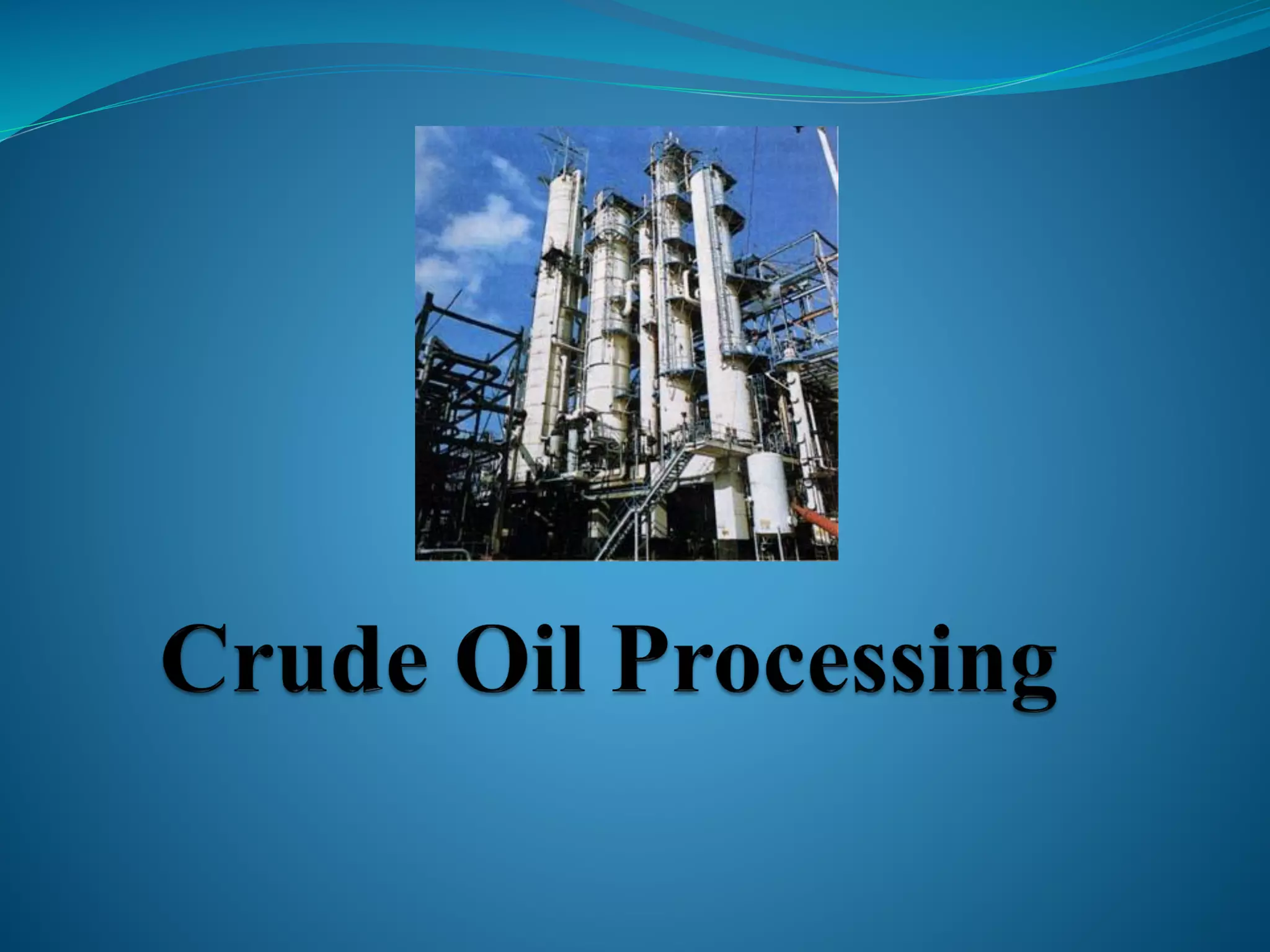 Crude Oil Processing